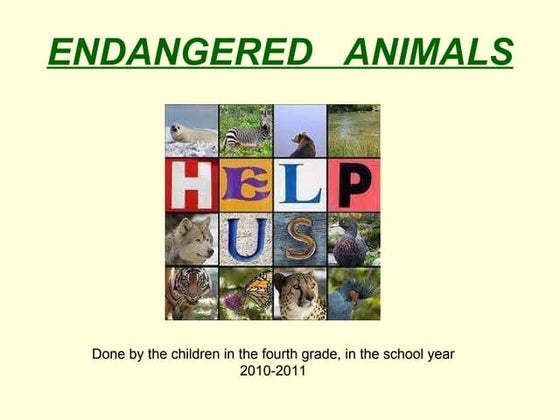 ENDANGERED ANIMALS

HELP
US

Done by the children in the fourth grade, in the school year 2010-2011